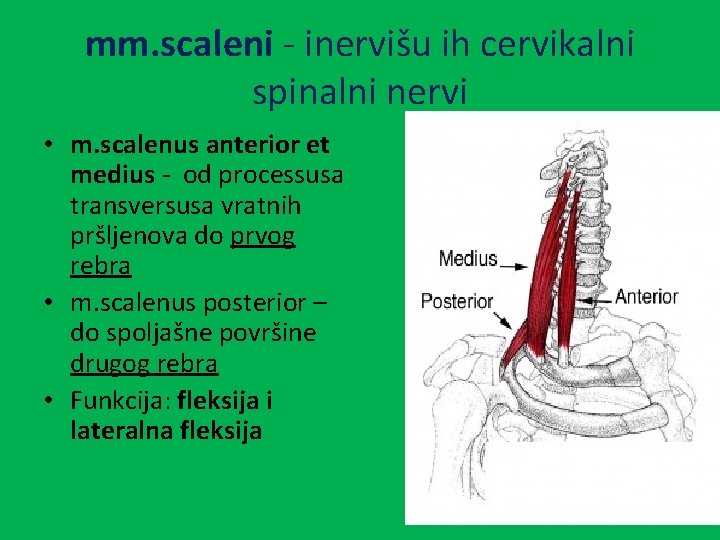 mm.scaleni - inervišu ih cervikalni spinalni nervi

• m.scalenus anterior et medius - od processusa transversusa vratnih pršljenova do prvog rebra
• m.scalenus posterior – do spoljašne površine drugog rebra
• Funkcija: fleksija i lateralna fleksija

Medius
Posterior
Anterior